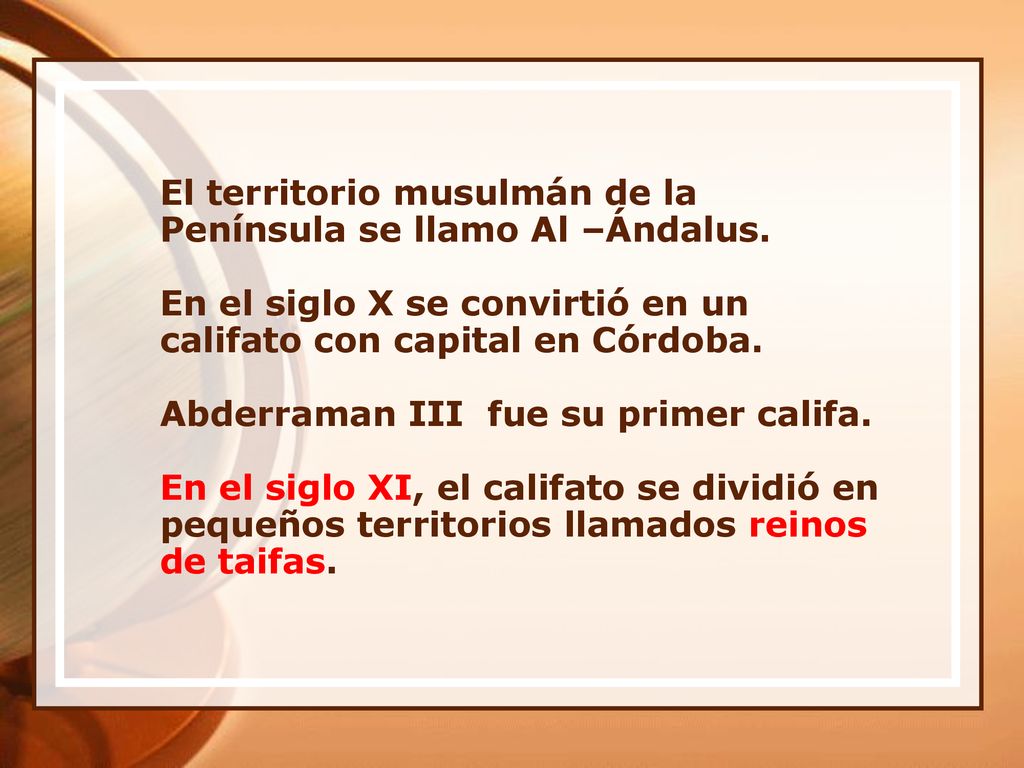 El territorio musulmán de la Península se llamo Al –Ándalus.

En el siglo X se convirtió en un califato con capital en Córdoba.

Abderraman III  fue su primer califa.

En el siglo XI, el califato se dividió en pequeños territorios llamados reinos de taifas.